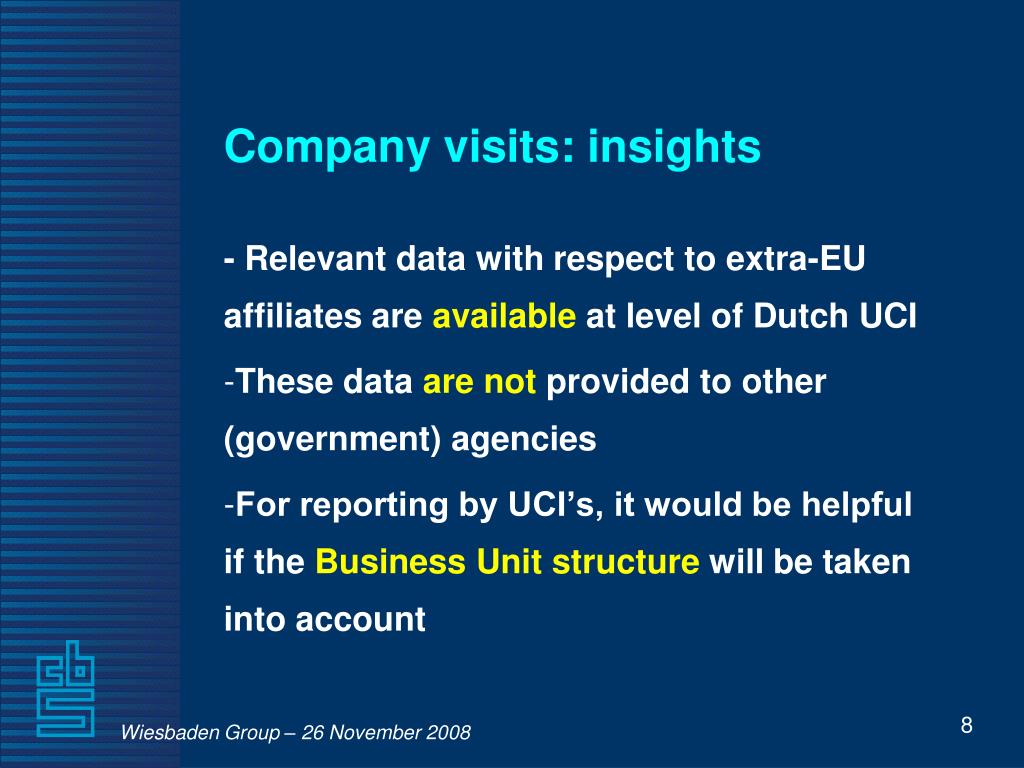 Company visits: insights

- Relevant data with respect to extra-EU affiliates are available at level of Dutch UCI

-These data are not provided to other (government) agencies

-For reporting by UCI's, it would be helpful if the Business Unit structure will be taken into account

cbs

Wiesbaden Group – 26 November 2008

8